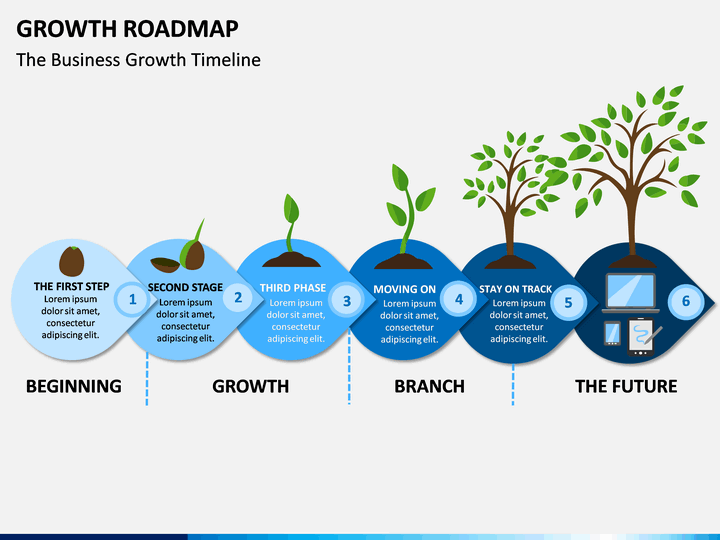 GROWTH ROADMAP

The Business Growth Timeline

THE FIRST STEP
Lorem ipsum dolor sit amet, consectetur adipiscing elit.

1

SECOND STAGE
Lorem ipsum dolor sit amet, consectetur adipiscing elit.

2

THIRD PHASE
Lorem ipsum dolor sit amet, consectetur adipiscing elit.

3

MOVING ON
Lorem ipsum dolor sit amet, consectetur adipiscing elit.

4

STAY ON TRACK
Lorem ipsum dolor sit amet, consectetur adipiscing elit.

5

6

BEGINNING

GROWTH

BRANCH

THE FUTURE